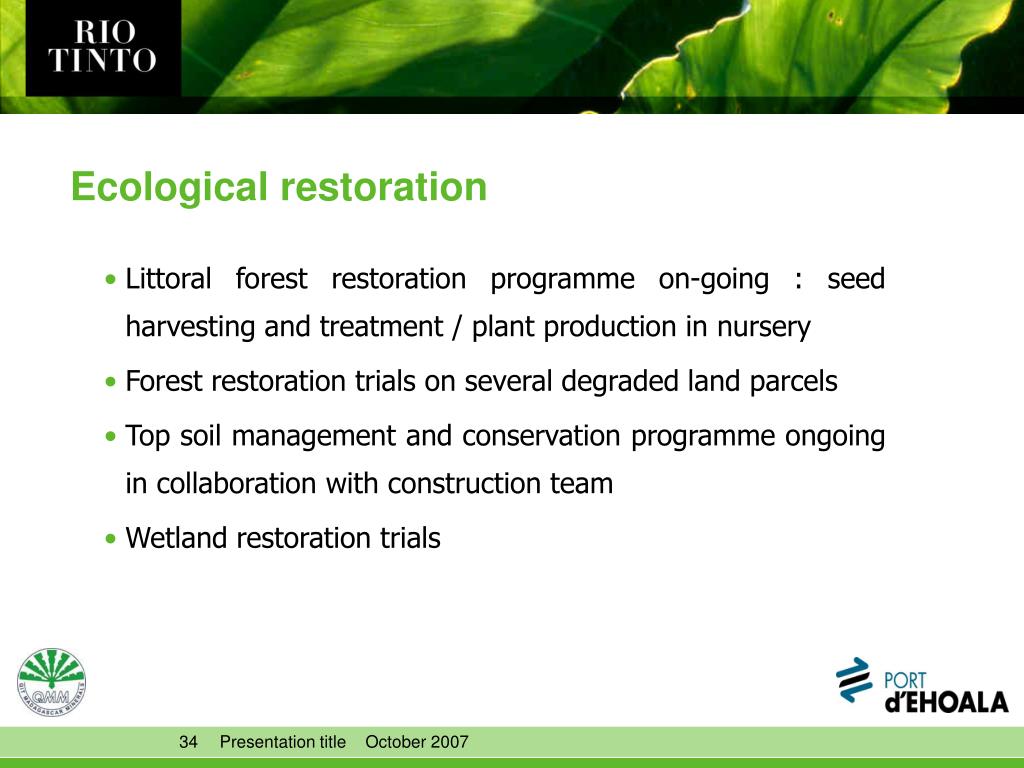 RIO TINTO

Ecological restoration

• Littoral forest restoration programme on-going : seed harvesting and treatment / plant production in nursery

• Forest restoration trials on several degraded land parcels

• Top soil management and conservation programme ongoing in collaboration with construction team

• Wetland restoration trials

QMM
QIT MADAGASCAR MINERALS

PORT d'EHOALA

34 Presentation title October 2007